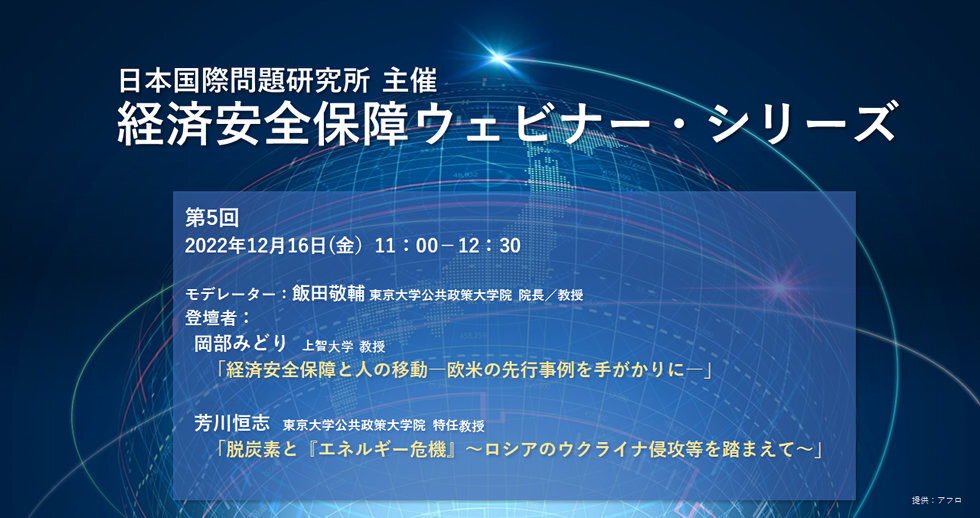 日本国際問題研究所 主催
経済安全保障ウェビナー・シリーズ

第5回
2022年12月16日(金) 11：00－12：30

モデレーター：飯田敬輔 東京大学公共政策大学院 院長／教授
登壇者：
岡部みどり 上智大学 教授
「経済安全保障と人の移動―欧米の先行事例を手がかりに―」

芳川恒志 東京大学公共政策大学院 特任教授
「脱炭素と『エネルギー危機』～ロシアのウクライナ侵攻等を踏まえて～」

提供：アフロ